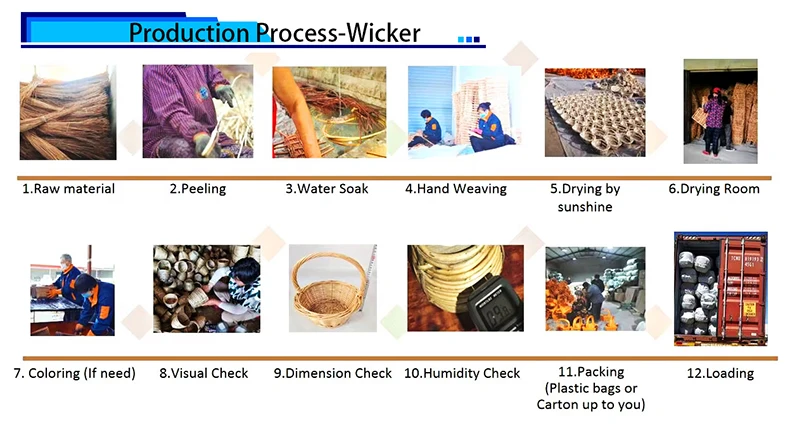 Production Process-Wicker

1.Raw material

2.Peeling

3.Water Soak

4.Hand Weaving

5.Drying by sunshine

6.Drying Room

7. Coloring (If need)

8.Visual Check

9.Dimension Check

10.Humidity Check

11.Packing (Plastic bags or Carton up to you)

12.Loading